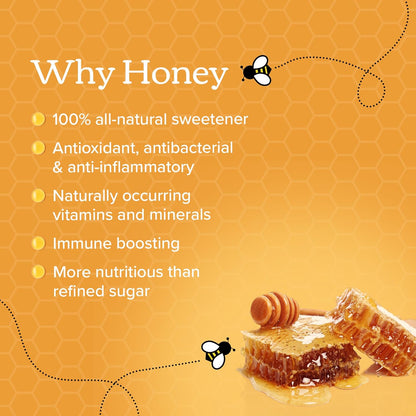 Why Honey

100% all-natural sweetener

Antioxidant, antibacterial & anti-inflammatory

Naturally occurring vitamins and minerals

Immune boosting

More nutritious than refined sugar